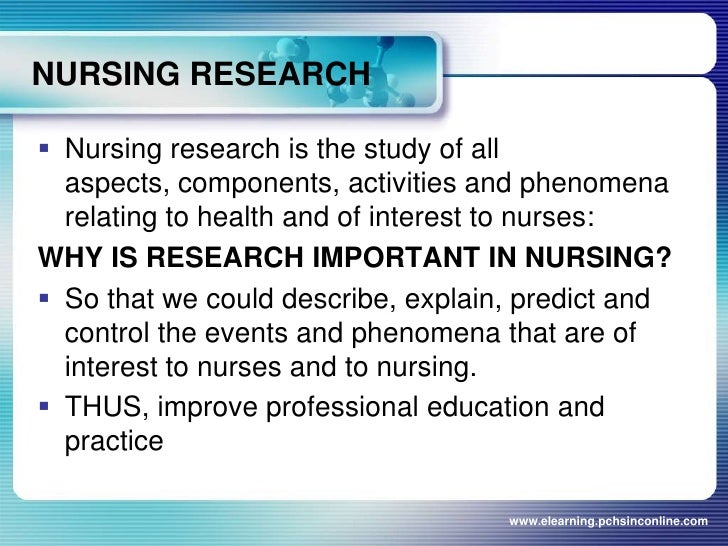 NURSING RESEARCH

▪ Nursing research is the study of all aspects, components, activities and phenomena relating to health and of interest to nurses:

WHY IS RESEARCH IMPORTANT IN NURSING?

▪ So that we could describe, explain, predict and control the events and phenomena that are of interest to nurses and to nursing.

▪ THUS, improve professional education and practice

www.elearning.pchsinconline.com